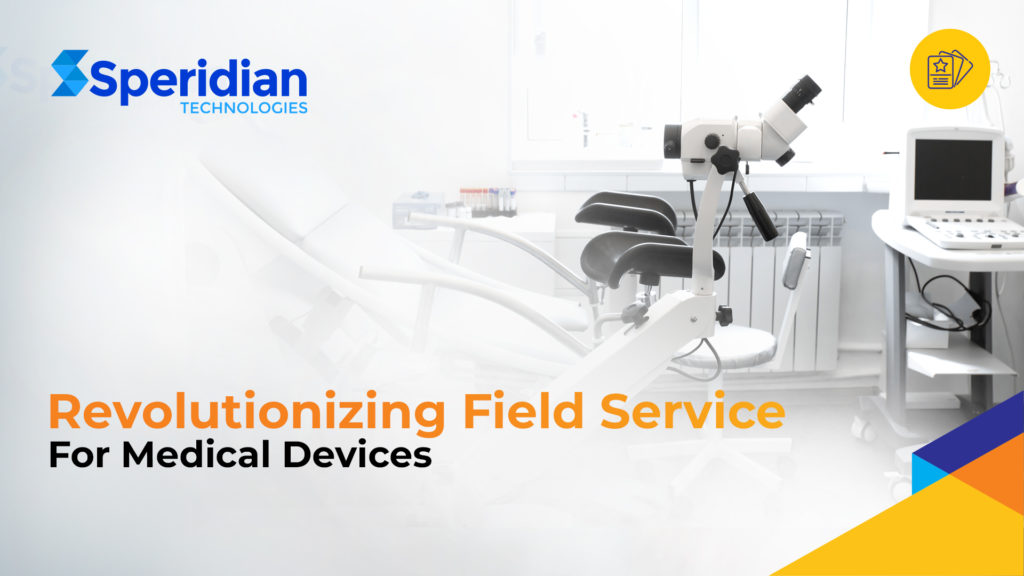 Speridian
TECHNOLOGIES

Revolutionizing Field Service
For Medical Devices